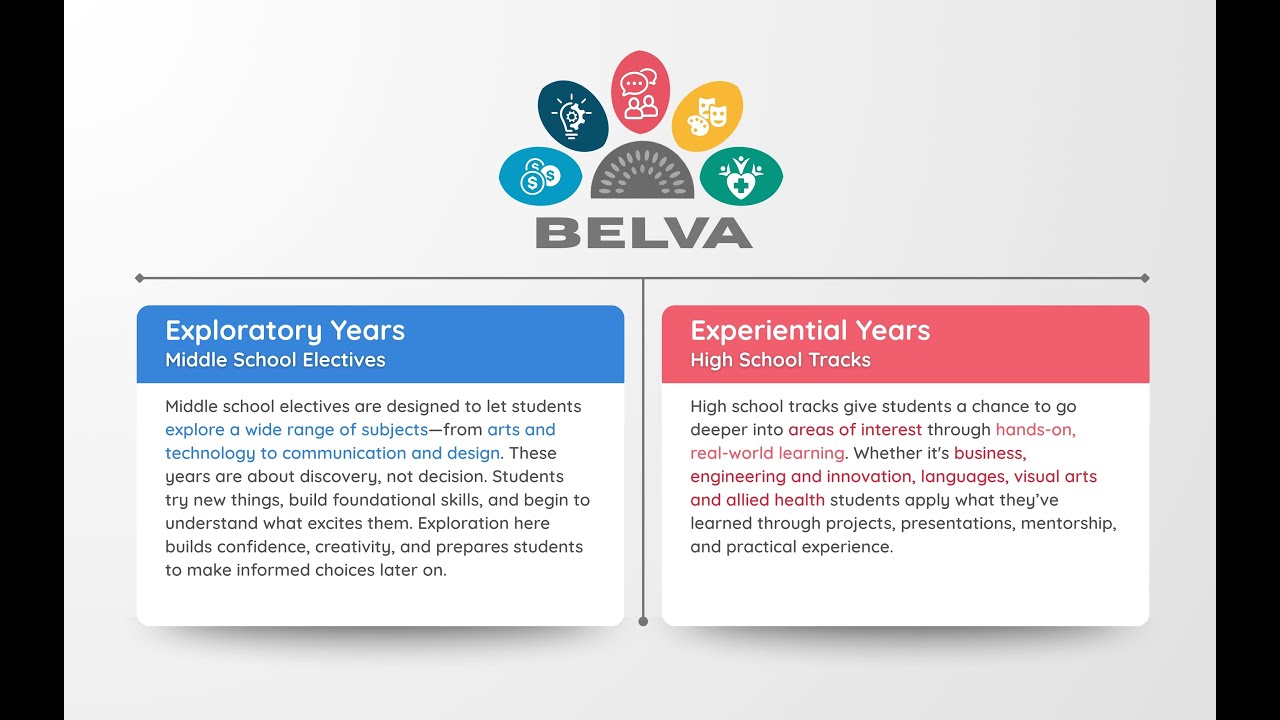 BELVA

Exploratory Years
Middle School Electives

Middle school electives are designed to let students explore a wide range of subjects—from arts and technology to communication and design. These years are about discovery, not decision. Students try new things, build foundational skills, and begin to understand what excites them. Exploration here builds confidence, creativity, and prepares students to make informed choices later on.

Experiential Years
High School Tracks

High school tracks give students a chance to go deeper into areas of interest through hands-on, real-world learning. Whether it's business, engineering and innovation, languages, visual arts and allied health students apply what they've learned through projects, presentations, mentorship, and practical experience.